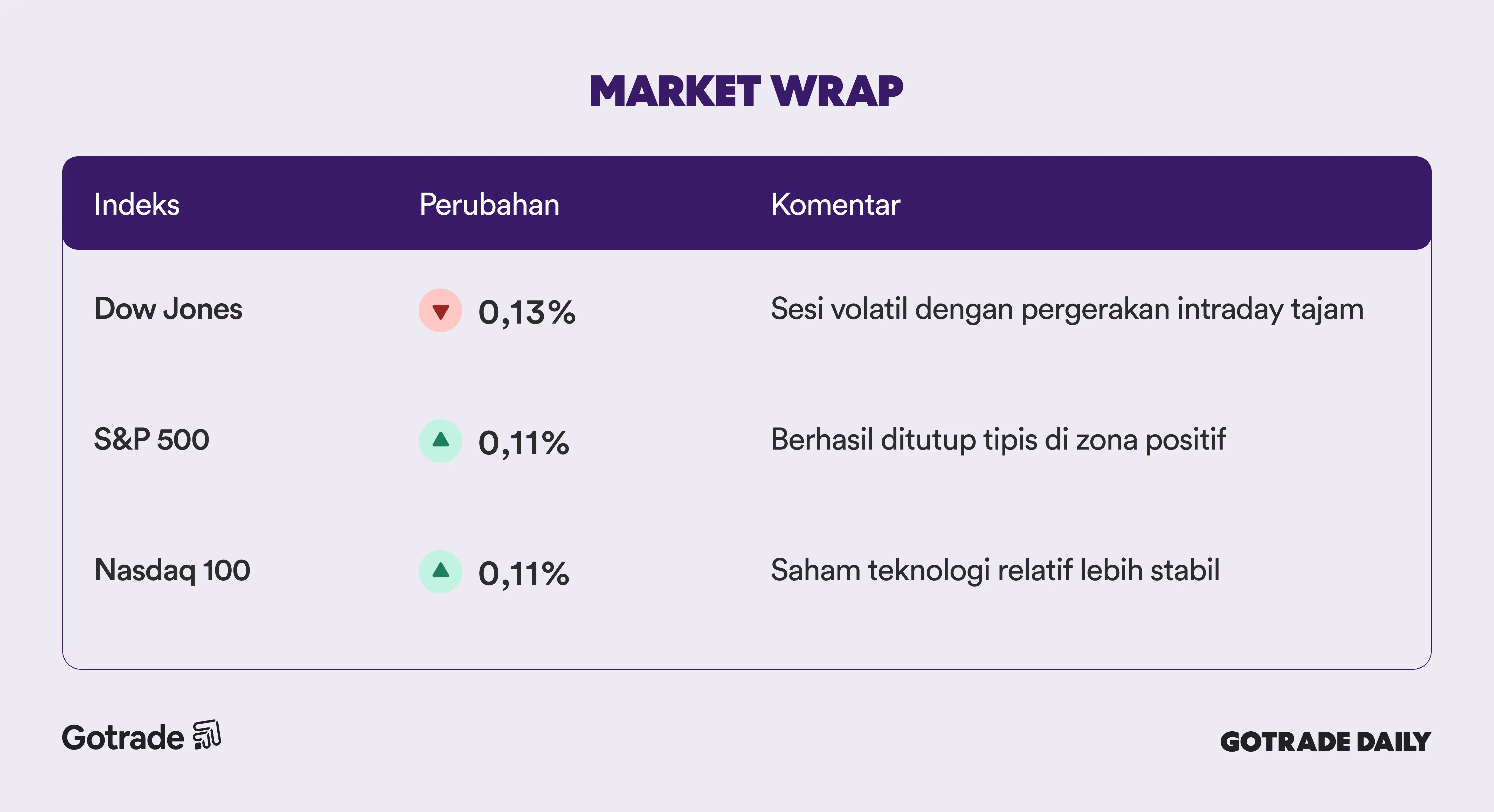 MARKET WRAP

| Indeks | Perubahan | Komentar |
|---|---|---|
| Dow Jones | 0,13% | Sesi volatil dengan pergerakan intraday tajam |
| S&P 500 | 0,11% | Berhasil ditutup tipis di zona positif |
| Nasdaq 100 | 0,11% | Saham teknologi relatif lebih stabil |

Gotrade

GOTRADE DAILY